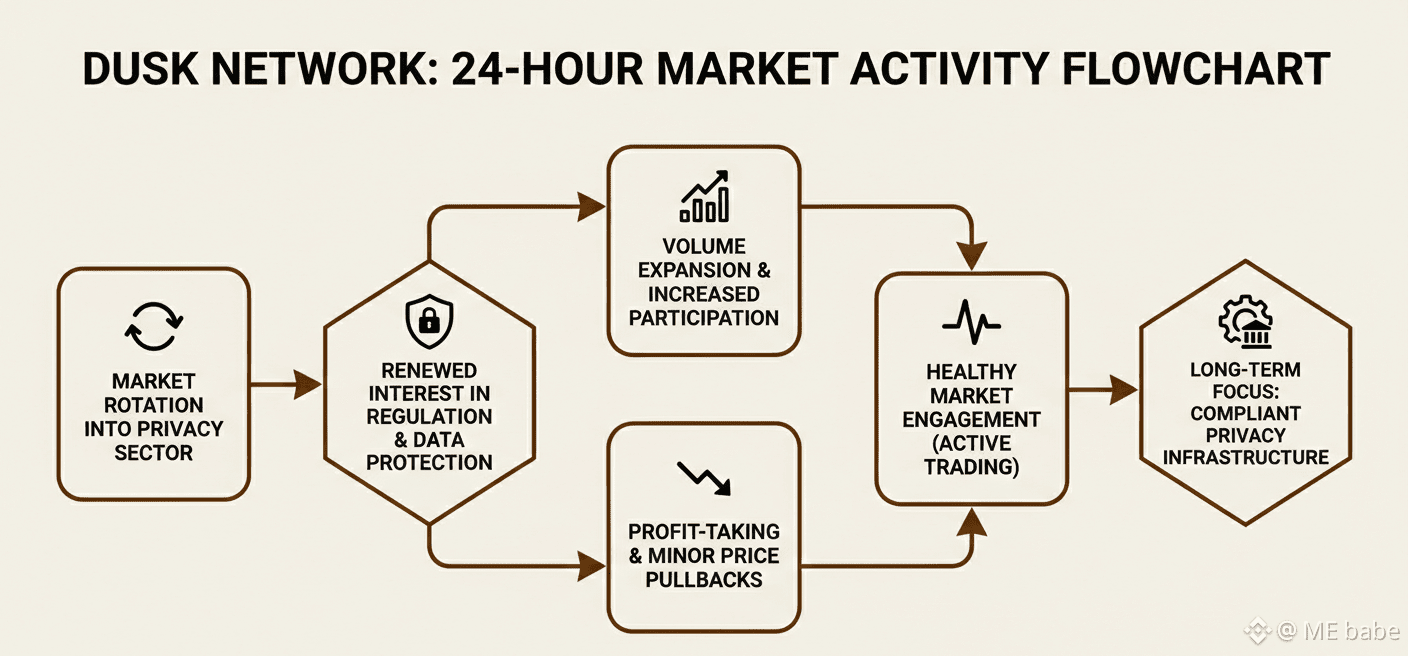 DUSK NETWORK: 24-HOUR MARKET ACTIVITY FLOWCHART

MARKET ROTATION INTO PRIVACY SECTOR

RENEWED INTEREST IN REGULATION & DATA PROTECTION

VOLUME EXPANSION & INCREASED PARTICIPATION

PROFIT-TAKING & MINOR PRICE PULLBACKS

HEALTHY MARKET ENGAGEMENT (ACTIVE TRADING)

LONG-TERM FOCUS: COMPLIANT PRIVACY INFRASTRUCTURE

@ ME babe